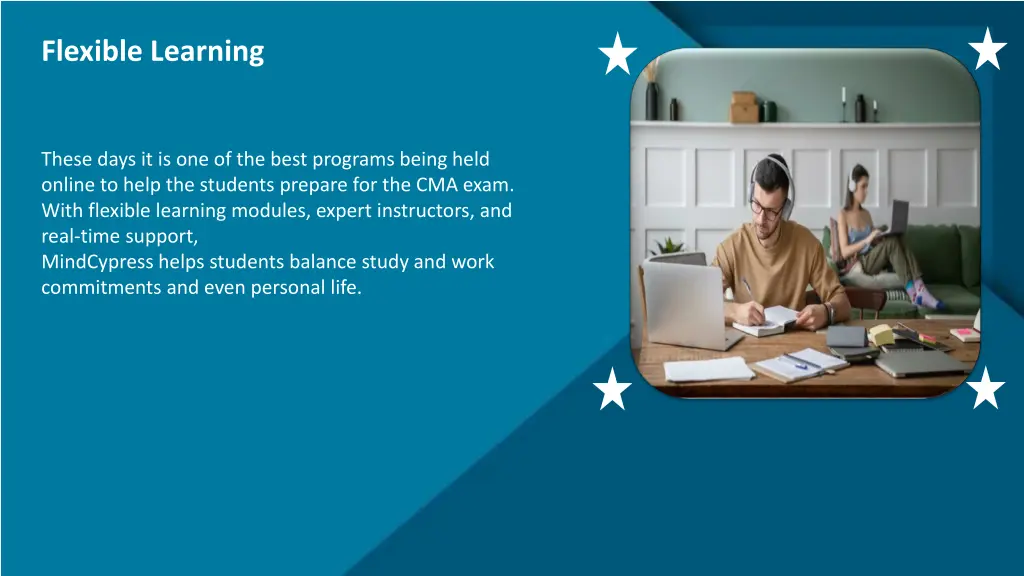 Flexible Learning

These days it is one of the best programs being held online to help the students prepare for the CMA exam. With flexible learning modules, expert instructors, and real-time support,
MindCypress helps students balance study and work commitments and even personal life.